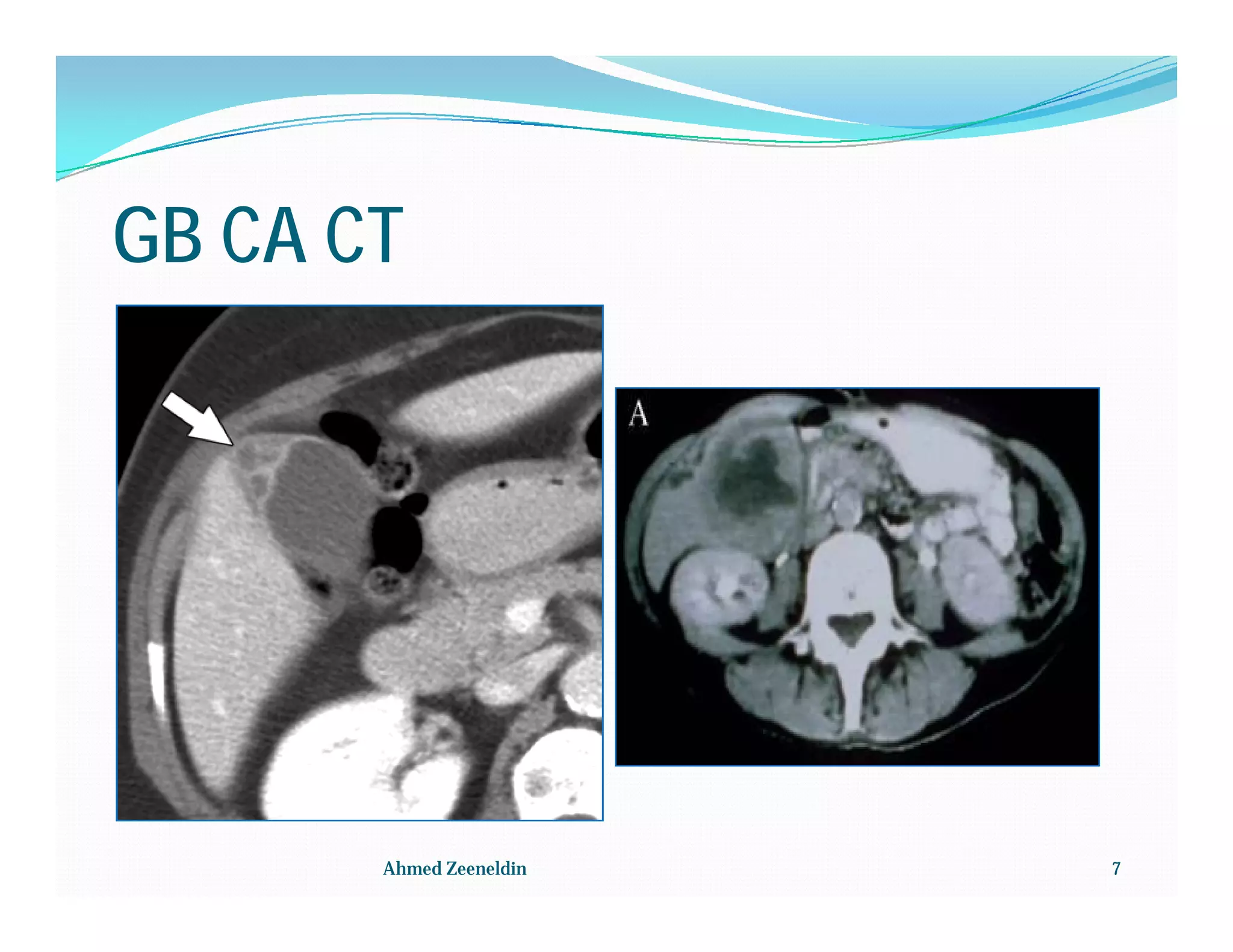 GB CA CT

A

Ahmed Zeeneldin

7